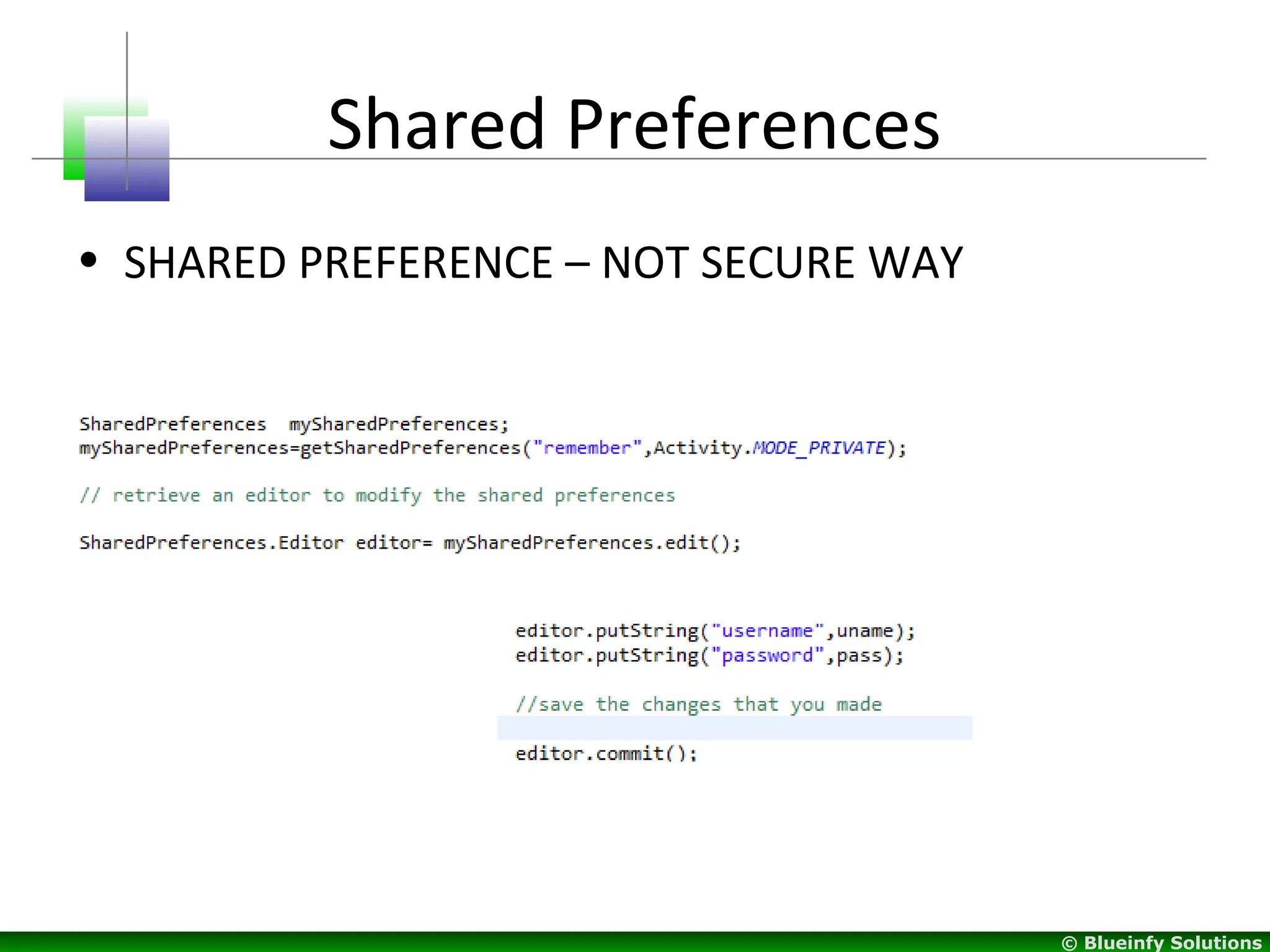 Shared Preferences

• SHARED PREFERENCE – NOT SECURE WAY

SharedPreferences  mySharedPreferences;
mySharedPreferences=getSharedPreferences("remember",Activity.MODE_PRIVATE);

// retrieve an editor to modify the shared preferences

SharedPreferences.Editor editor= mySharedPreferences.edit();

editor.putString("username",uname);
editor.putString("password",pass);

//save the changes that you made

editor.commit();

© Blueinfy Solutions